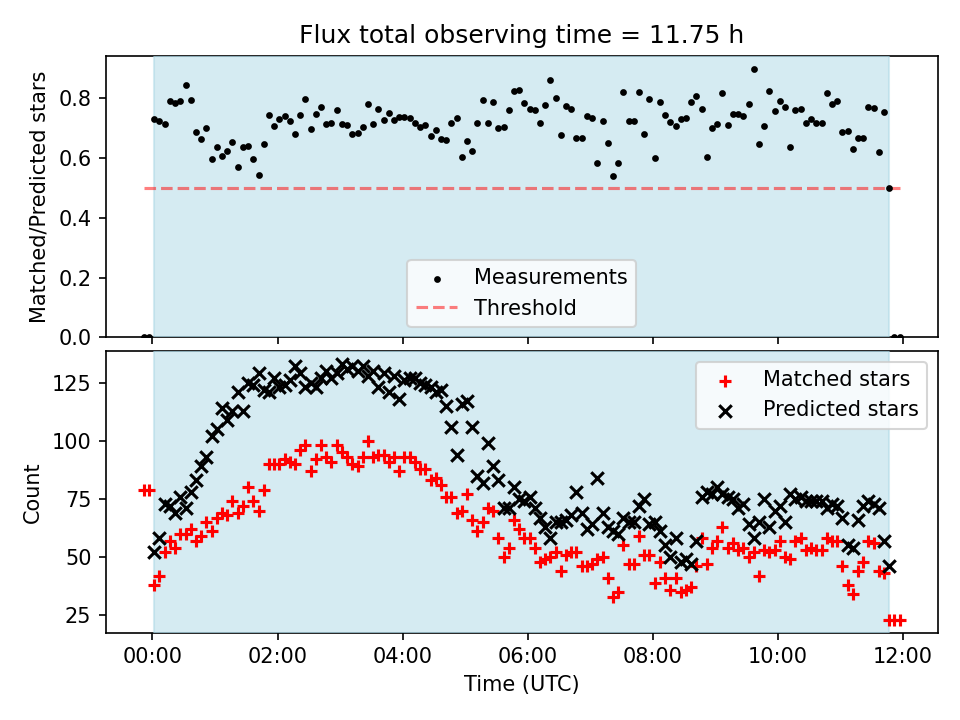 Flux total observing time = 11.75 h

Matched/Predicted stars

0.8
0.6
0.4
0.2
0.0

Measurements
Threshold

Count

125
100
75
50
25

Matched stars
Predicted stars

00:00
02:00
04:00
06:00
08:00
10:00
12:00

Time (UTC)